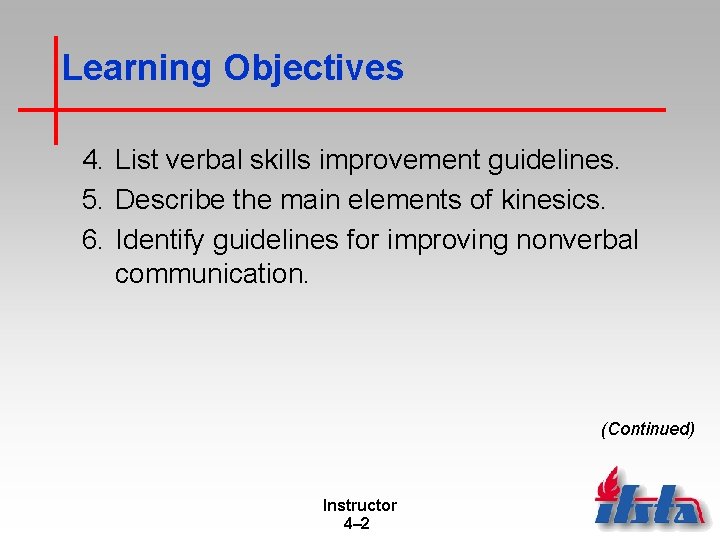 Learning Objectives

4. List verbal skills improvement guidelines.
5. Describe the main elements of kinesics.
6. Identify guidelines for improving nonverbal communication.

(Continued)

Instructor
4–2

ifsta